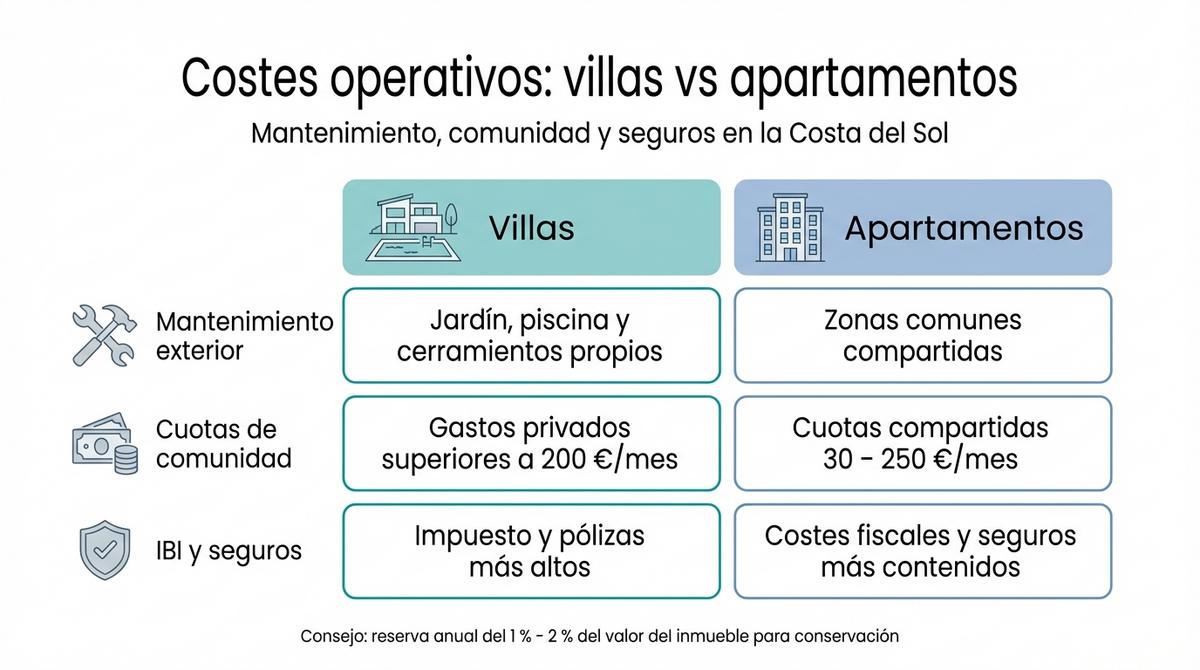 Costes operativos: villas vs apartamentos

Mantenimiento, comunidad y seguros en la Costa del Sol

| | Villas | Apartamentos |
|---|---|---|
| Mantenimiento exterior | Jardín, piscina y cerramientos propios | Zonas comunes compartidas |
| Cuotas de comunidad | Gastos privados superiores a 200 €/mes | Cuotas compartidas 30 - 250 €/mes |
| IBI y seguros | Impuesto y pólizas más altos | Costes fiscales y seguros más contenidos |

Consejo: reserva anual del 1 % - 2 % del valor del inmueble para conservación